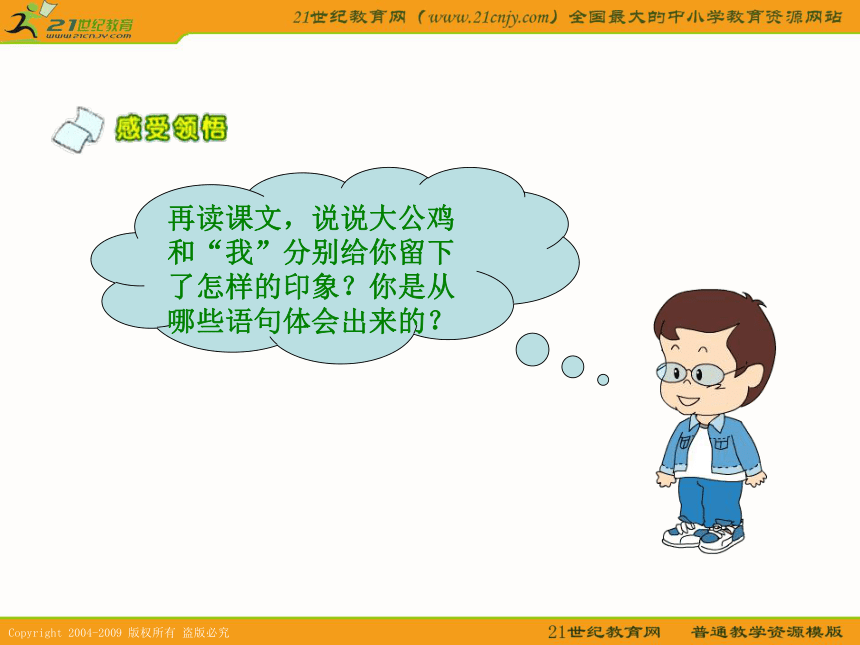 21世纪教育
www.21cnjy.com

21世纪教育网（www.21cnjy.com）全国最大的中小学教育资源网站

感受领悟

再读课文，说说大公鸡和“我”分别给你留下了怎样的印象？你是从哪些语句体会出来的？

Copyright 2004-2009 版权所有 盗版必究

21世纪教育网　普通教学资源模版